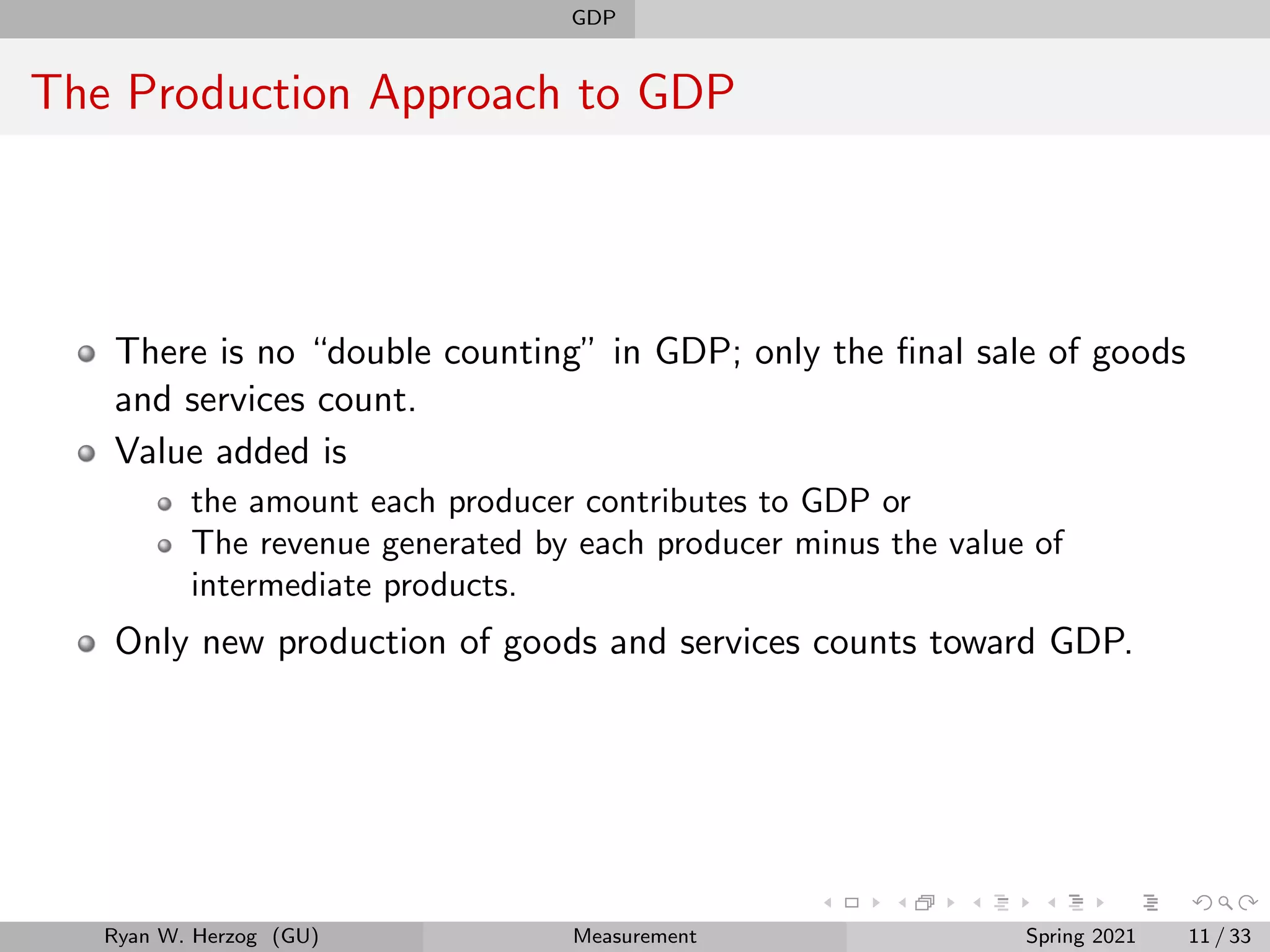 GDP

The Production Approach to GDP

There is no "double counting" in GDP; only the final sale of goods and services count.

Value added is

the amount each producer contributes to GDP or

The revenue generated by each producer minus the value of intermediate products.

Only new production of goods and services counts toward GDP.

Ryan W. Herzog (GU) Measurement Spring 2021 11 / 33